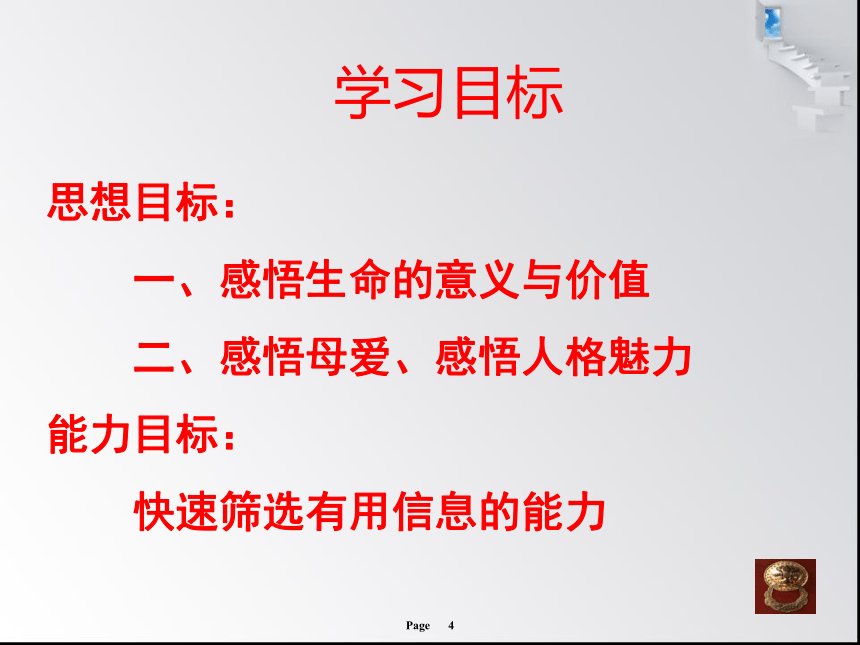 学习目标

思想目标：

一、感悟生命的意义与价值

二、感悟母爱、感悟人格魅力

能力目标：

快速筛选有用信息的能力

Page 4